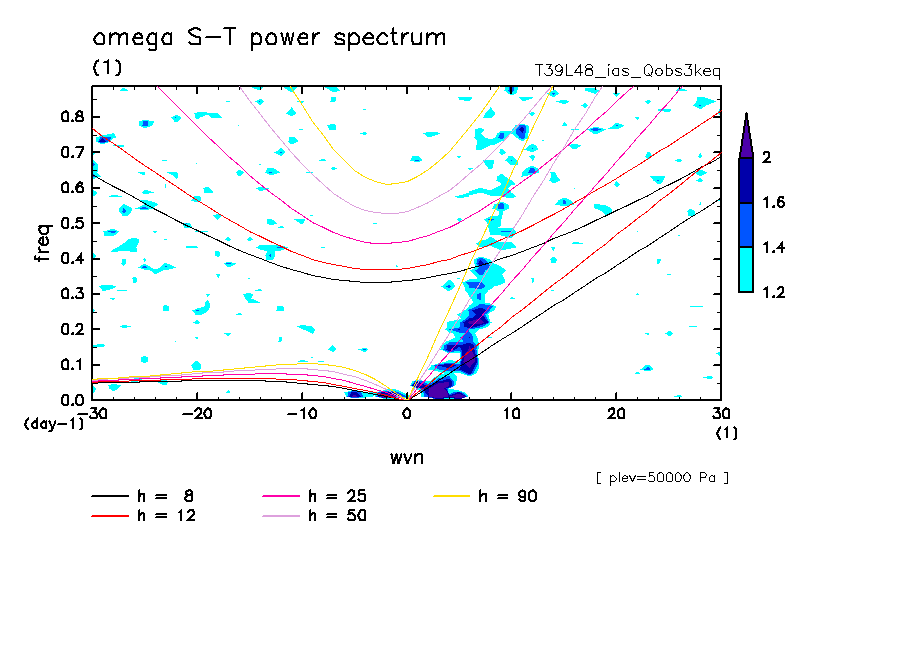 omega S-T power spectrum

(1)

T39L48_ias_Qobs3keq

freq

0.8
0.7
0.6
0.5
0.4
0.3
0.2
0.1
0.0

(day-1)

-30 -20 -10 0 10 20 30

(1)

wvn

2
1.6
1.4
1.2

[ plev=50000 Pa ]

h = 8
h = 12
h = 25
h = 50
h = 90